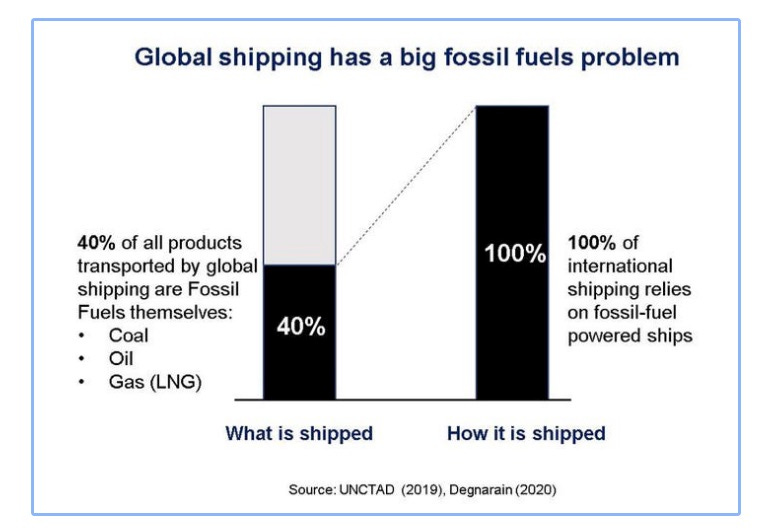 Global shipping has a big fossil fuels problem

40% of all products transported by global shipping are Fossil Fuels themselves:
• Coal
• Oil
• Gas (LNG)

40%

100%

100% of international shipping relies on fossil-fuel powered ships

What is shipped

How it is shipped

Source: UNCTAD (2019), Degnarain (2020)